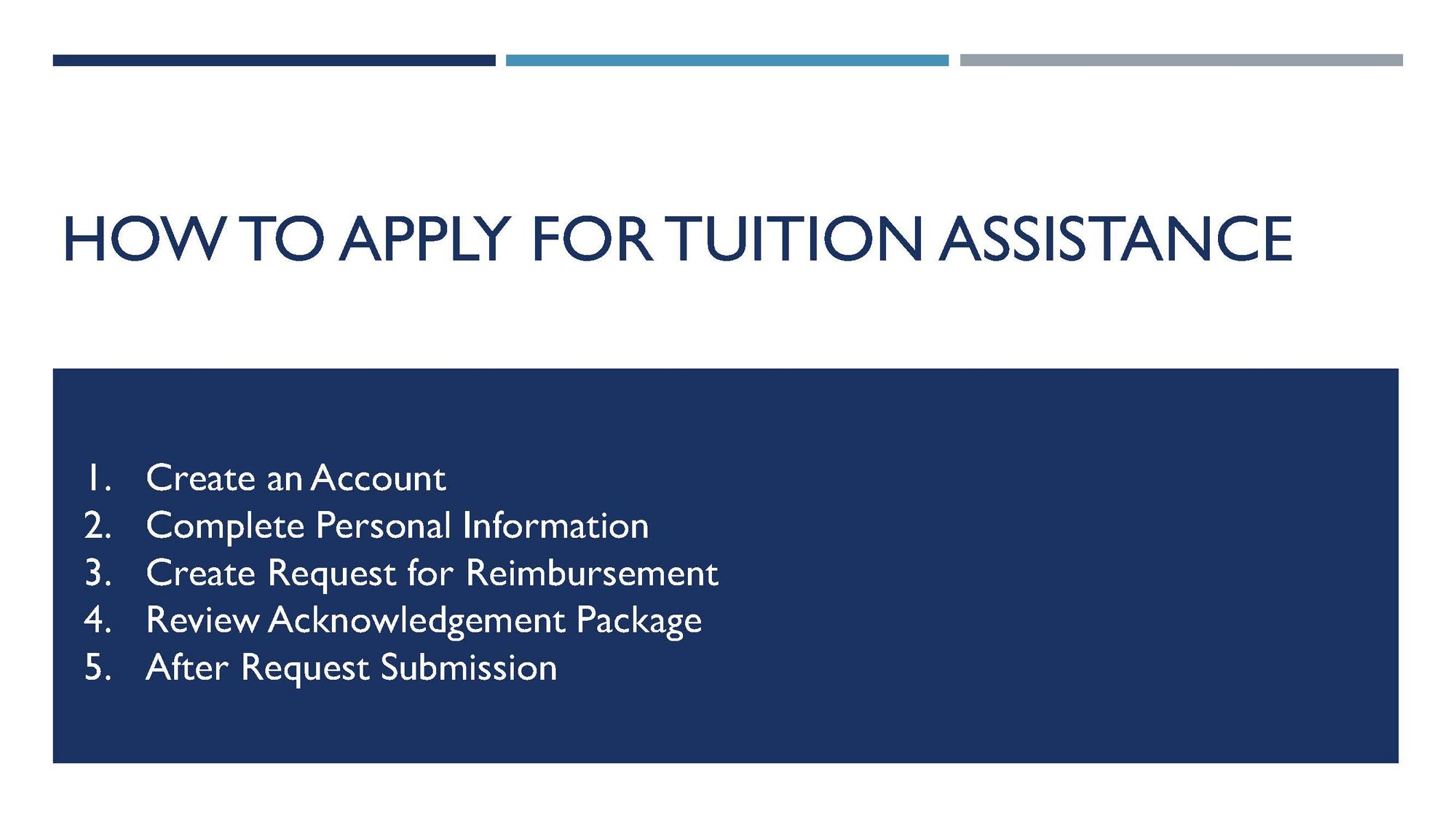 HOW TO APPLY FOR TUITION ASSISTANCE

1. Create an Account
2. Complete Personal Information
3. Create Request for Reimbursement
4. Review Acknowledgement Package
5. After Request Submission